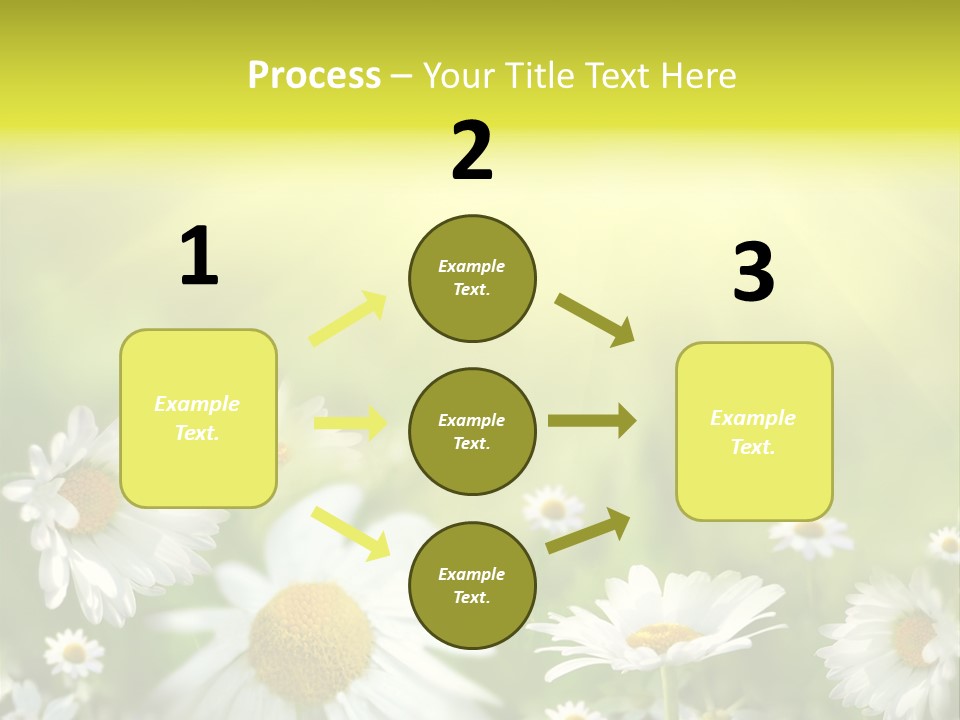 Process – Your Title Text Here

1

Example Text.

2

Example Text.

Example Text.

Example Text.

3

Example Text.